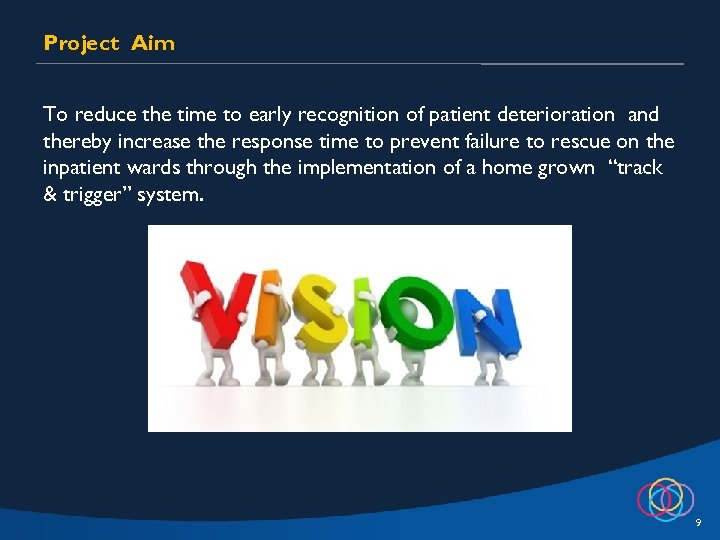 Project Aim

To reduce the time to early recognition of patient deterioration and thereby increase the response time to prevent failure to rescue on the inpatient wards through the implementation of a home grown "track & trigger" system.

VISION

9